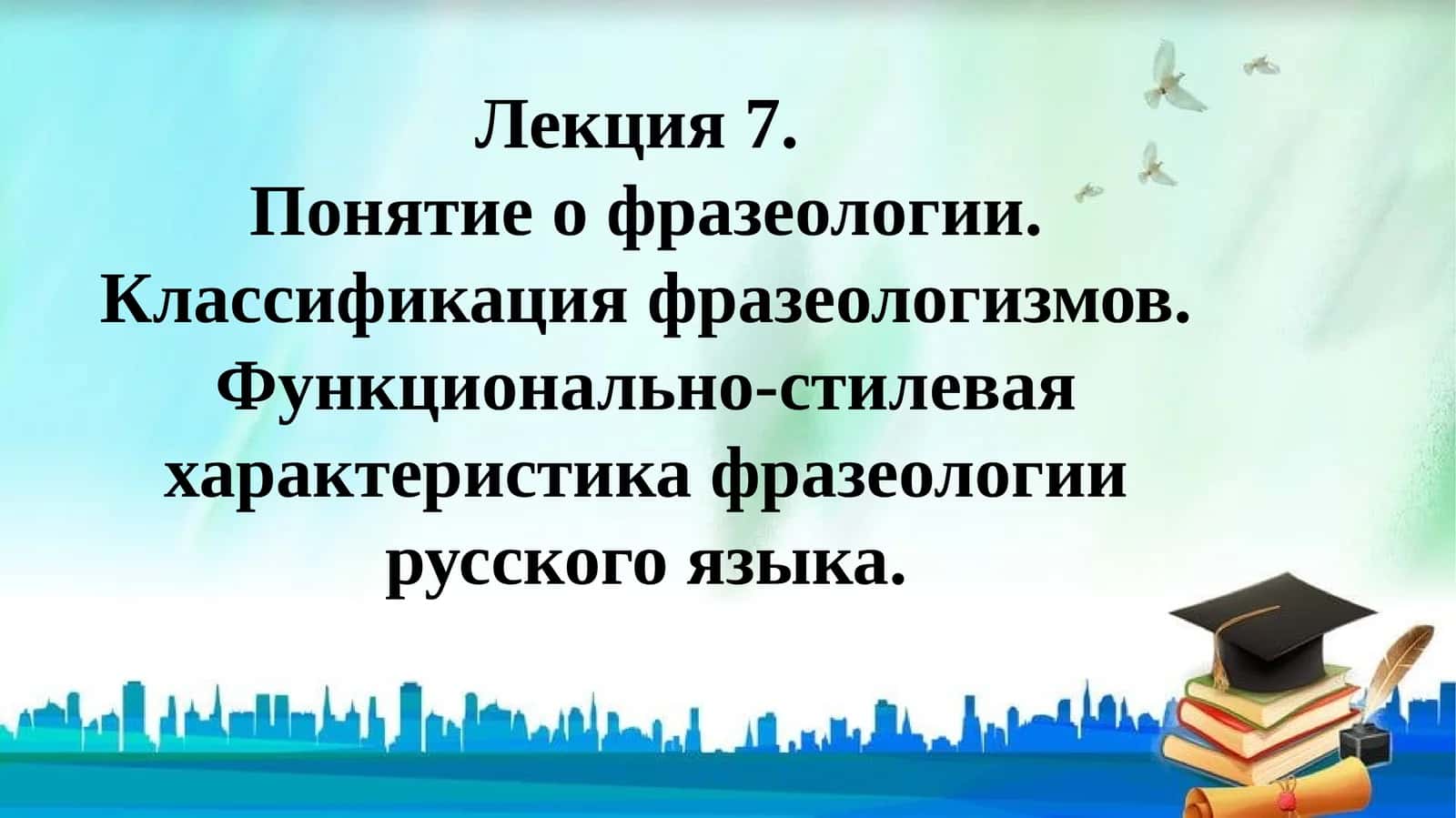 Лекция 7.
Понятие о фразеологии.
Классификация фразеологизмов.
Функционально-стилевая характеристика фразеологии русского языка.